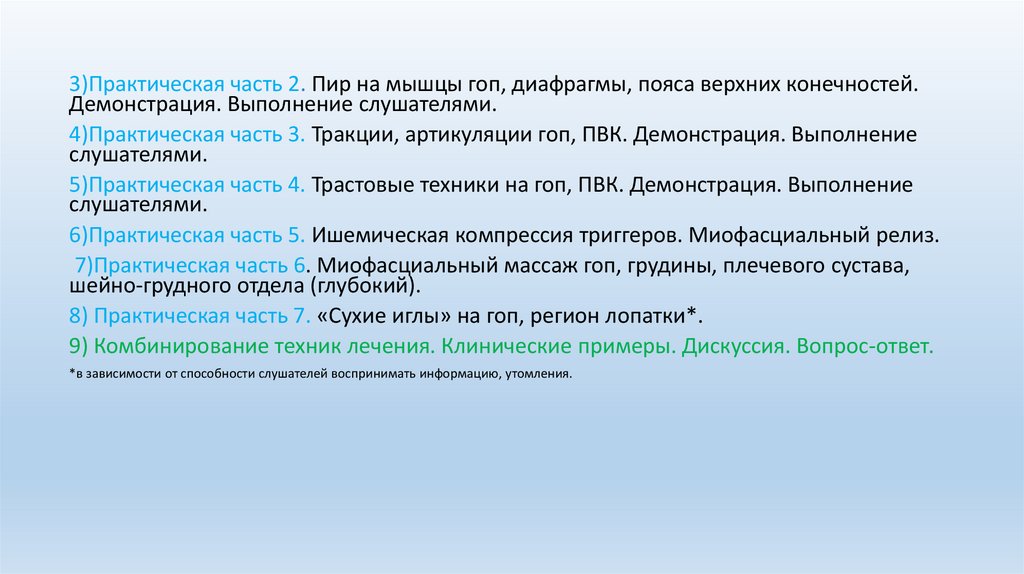 3)Практическая часть 2. Пир на мышцы гоп, диафрагмы, пояса верхних конечностей. Демонстрация. Выполнение слушателями.

4)Практическая часть 3. Тракции, артикуляции гоп, ПВК. Демонстрация. Выполнение слушателями.

5)Практическая часть 4. Трастовые техники на гоп, ПВК. Демонстрация. Выполнение слушателями.

6)Практическая часть 5. Ишемическая компрессия триггеров. Миофасциальный релиз.

7)Практическая часть 6. Миофасциальный массаж гоп, грудины, плечевого сустава, шейно-грудного отдела (глубокий).

8) Практическая часть 7. «Сухие иглы» на гоп, регион лопатки*.

9) Комбинирование техник лечения. Клинические примеры. Дискуссия. Вопрос-ответ.

*в зависимости от способности слушателей воспринимать информацию, утомления.